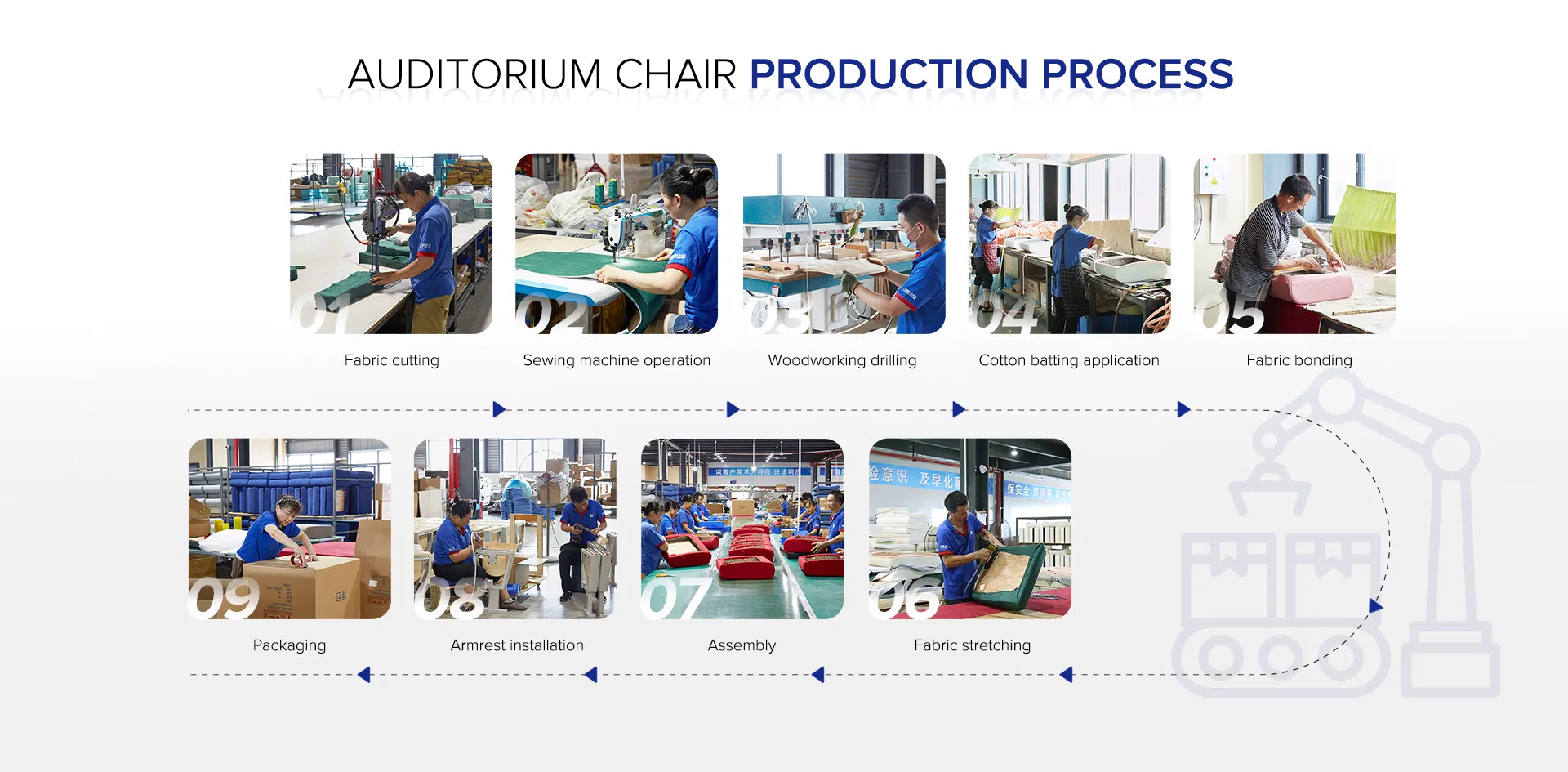 AUDITORIUM CHAIR PRODUCTION PROCESS

01
Fabric cutting

02
Sewing machine operation

03
Woodworking drilling

04
Cotton batting application

05
Fabric bonding

09
Packaging

08
Armrest installation

07
Assembly

06
Fabric stretching